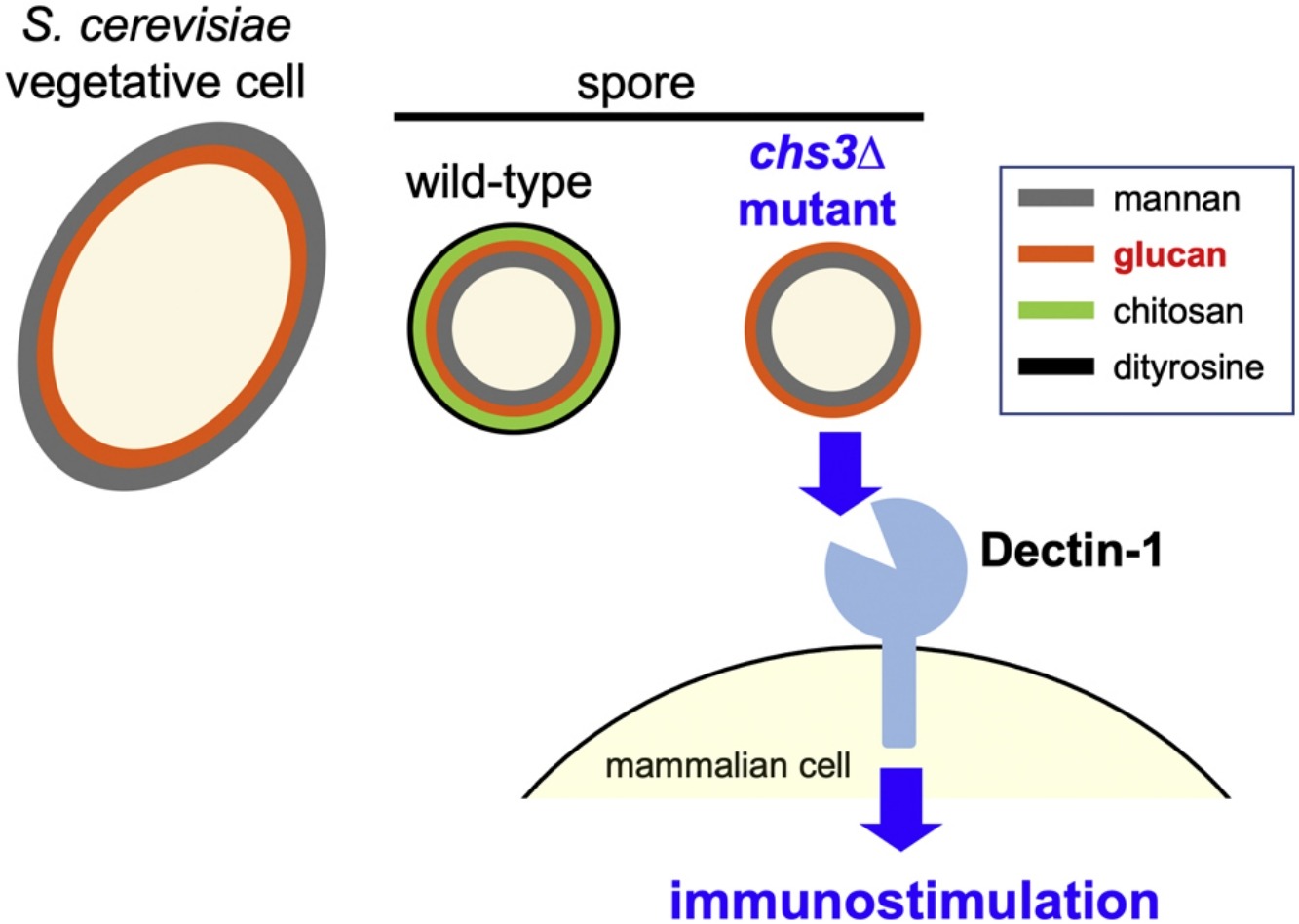 S. cerevisiae vegetative cell

spore

wild-type

chs3Δ mutant

mannan
glucan
chitosan
dityrosine

Dectin-1

mammalian cell

immunostimulation